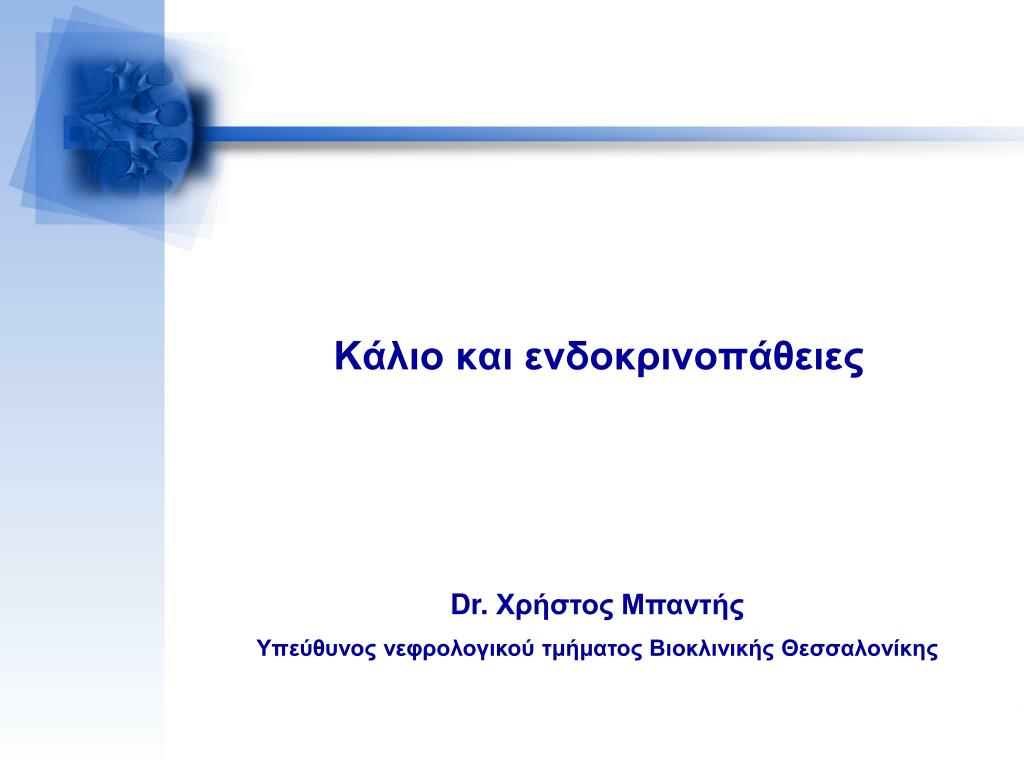 Κάλιο και ενδοκρινοπάθειες

Dr. Χρήστος Μπαντής

Υπεύθυνος νεφρολογικού τμήματος Βιοκλινικής Θεσσαλονίκης